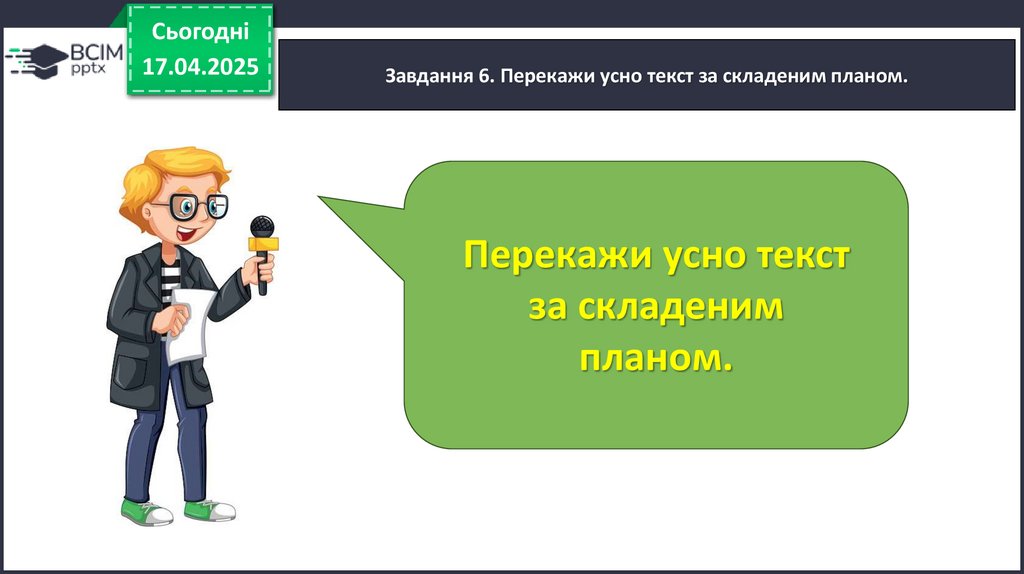 ВСІМ pptx

Сьогодні 17.04.2025

Завдання 6. Перекажи усно текст за складеним планом.

Перекажи усно текст за складеним планом.